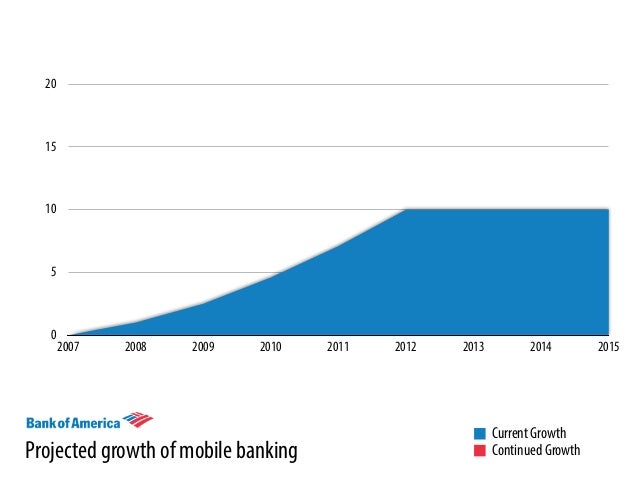 20
15
10
5
0
2007 2008 2009 2010 2011 2012 2013 2014 2015

Bank of America
Projected growth of mobile banking

Current Growth
Continued Growth